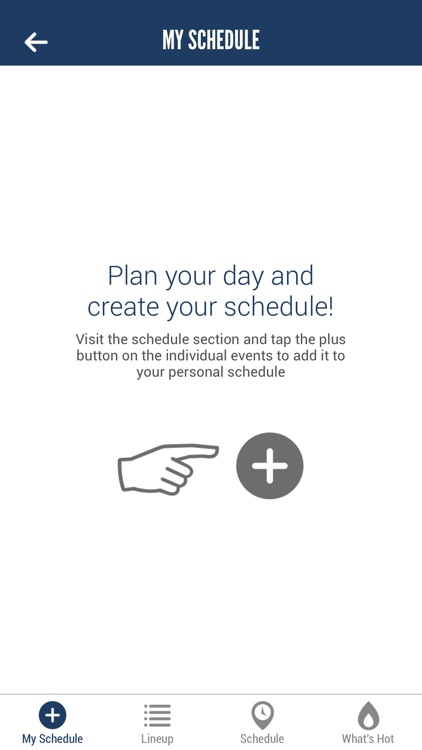 MY SCHEDULE

Plan your day and create your schedule!

Visit the schedule section and tap the plus button on the individual events to add it to your personal schedule

My Schedule
Lineup
Schedule
What's Hot